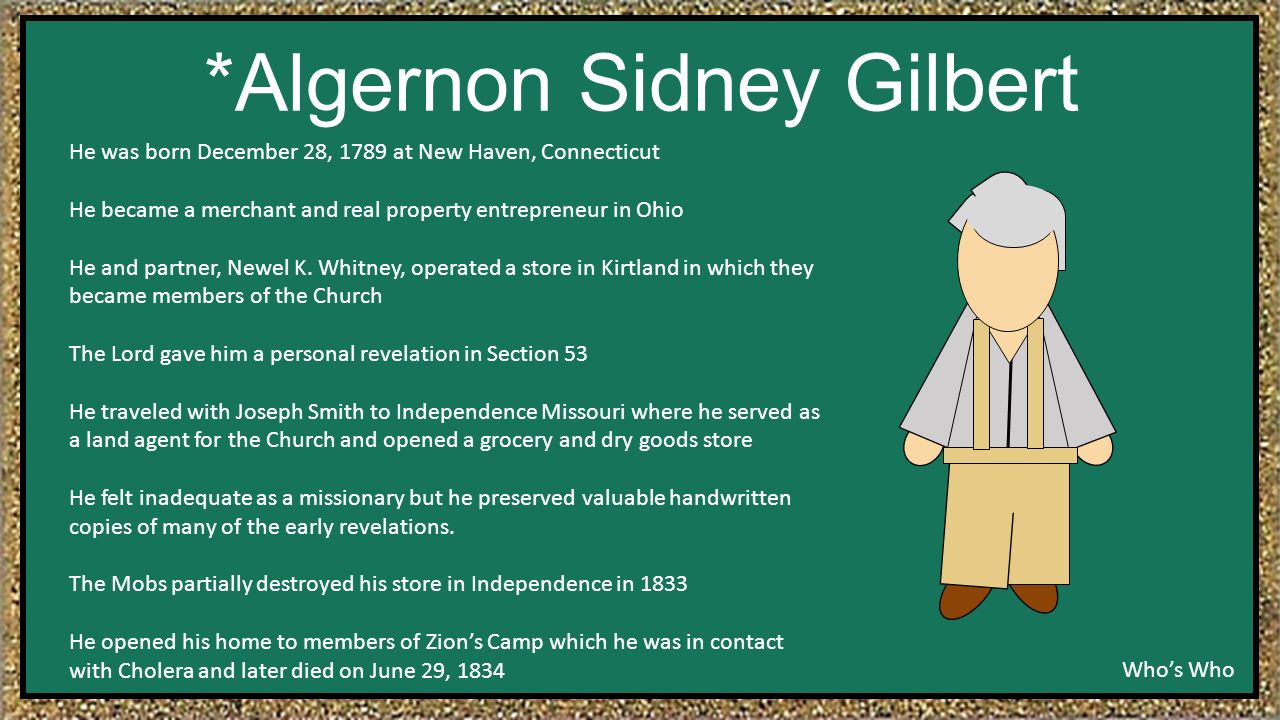 *Algernon Sidney Gilbert

He was born December 28, 1789 at New Haven, Connecticut

He became a merchant and real property entrepreneur in Ohio

He and partner, Newel K. Whitney, operated a store in Kirtland in which they became members of the Church

The Lord gave him a personal revelation in Section 53

He traveled with Joseph Smith to Independence Missouri where he served as a land agent for the Church and opened a grocery and dry goods store

He felt inadequate as a missionary but he preserved valuable handwritten copies of many of the early revelations.

The Mobs partially destroyed his store in Independence in 1833

He opened his home to members of Zion's Camp which he was in contact with Cholera and later died on June 29, 1834

Who's Who